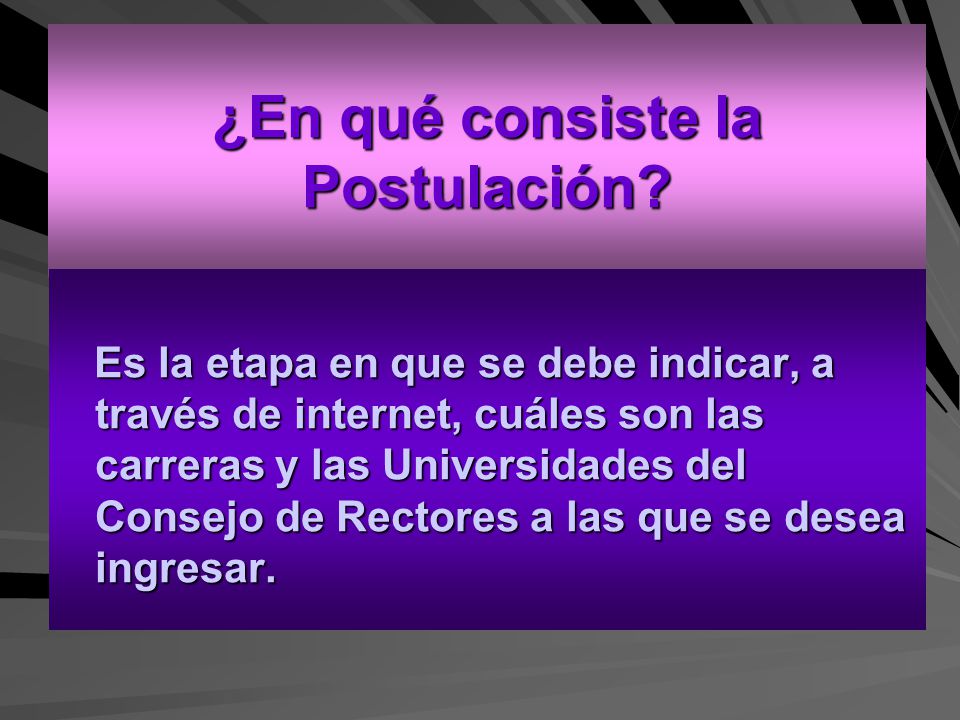 ¿En qué consiste la Postulación?

Es la etapa en que se debe indicar, a través de internet, cuáles son las carreras y las Universidades del Consejo de Rectores a las que se desea ingresar.